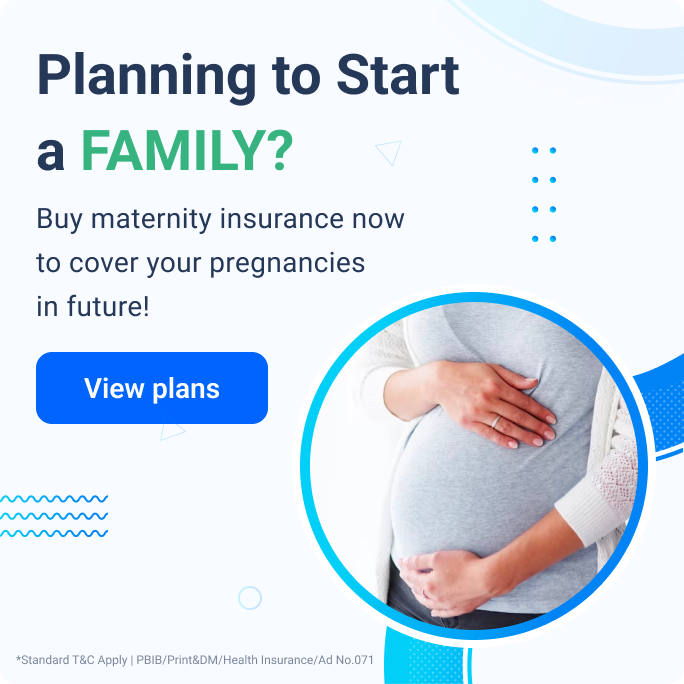 Planning to Start a FAMILY?

Buy maternity insurance now to cover your pregnancies in future!

View plans

*Standard T&C Apply | PBIB/Print&DM/Health Insurance/Ad No.071